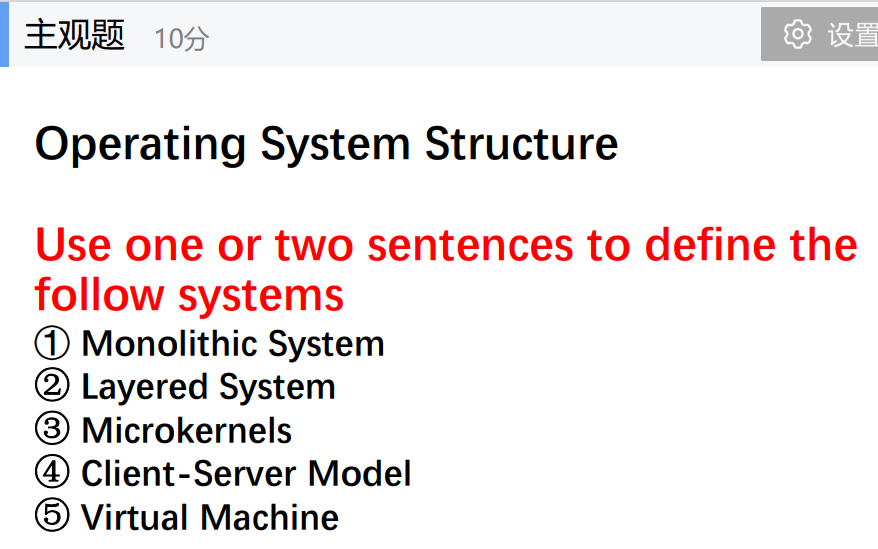 主观题 10分

设置

Operating System Structure

Use one or two sentences to define the follow systems
① Monolithic System
② Layered System
③ Microkernels
④ Client-Server Model
⑤ Virtual Machine